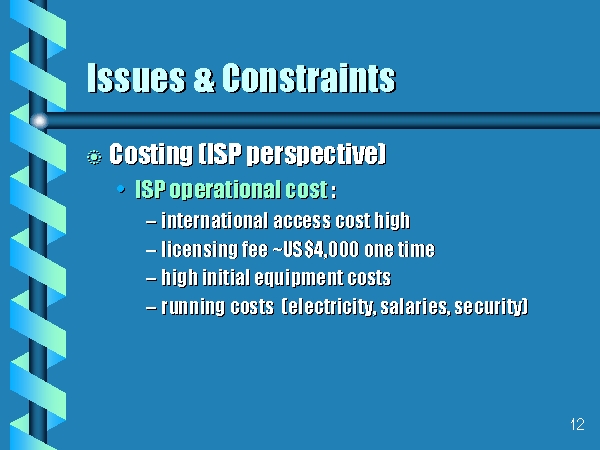 Issues & Constraints

Costing (ISP perspective)

• ISP operational cost :

– international access cost high
– licensing fee ~US$4,000 one time
– high initial equipment costs
– running costs (electricity, salaries, security)

12